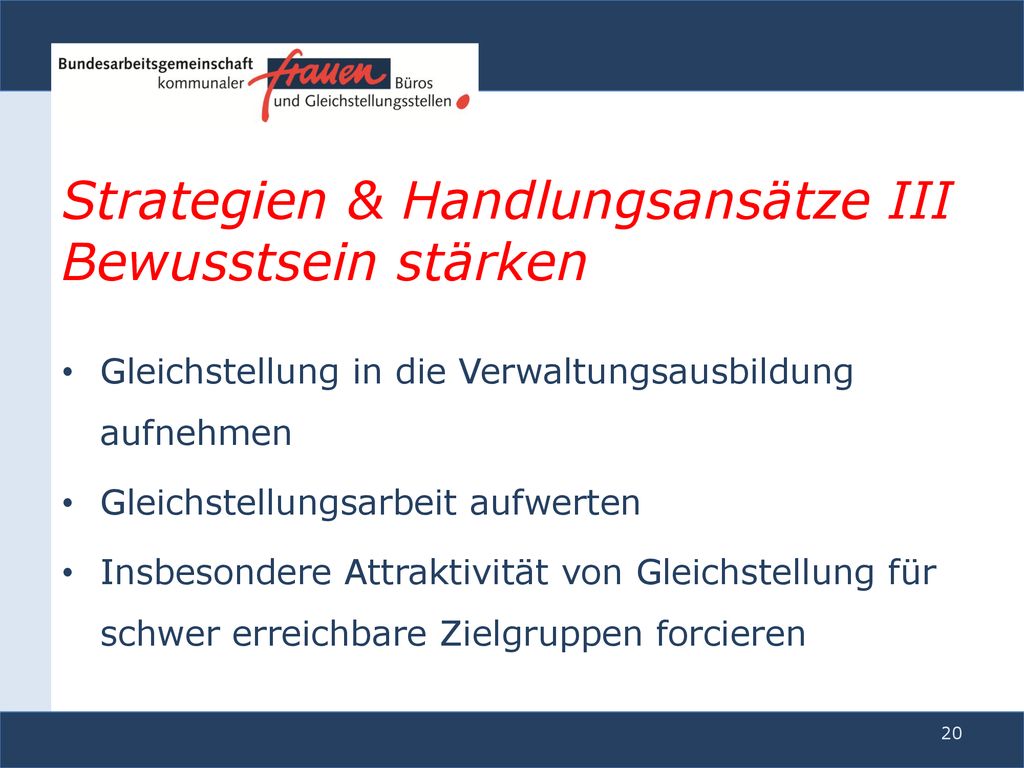 Bundesarbeitsgemeinschaft kommunaler frauen Büros und Gleichstellungsstellen

Strategien & Handlungsansätze III
Bewusstsein stärken

• Gleichstellung in die Verwaltungsausbildung aufnehmen

• Gleichstellungsarbeit aufwerten

• Insbesondere Attraktivität von Gleichstellung für schwer erreichbare Zielgruppen forcieren

20